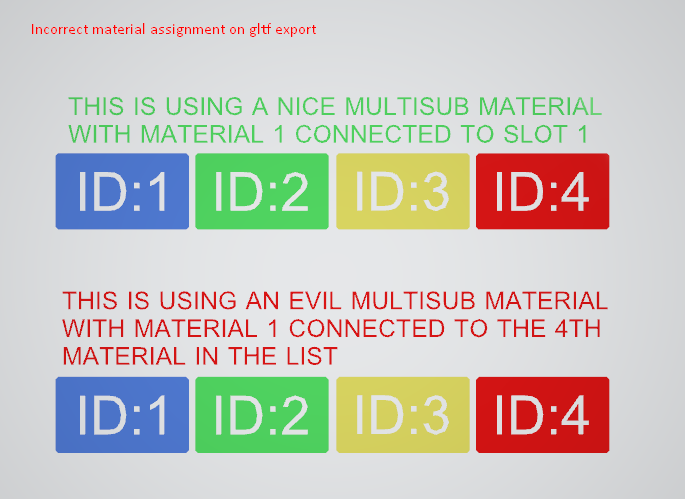 Incorrect material assignment on gltf export

THIS IS USING A NICE MULTISUB MATERIAL WITH MATERIAL 1 CONNECTED TO SLOT 1

ID:1 ID:2 ID:3 ID:4

THIS IS USING AN EVIL MULTISUB MATERIAL WITH MATERIAL 1 CONNECTED TO THE 4TH MATERIAL IN THE LIST

ID:1 ID:2 ID:3 ID:4